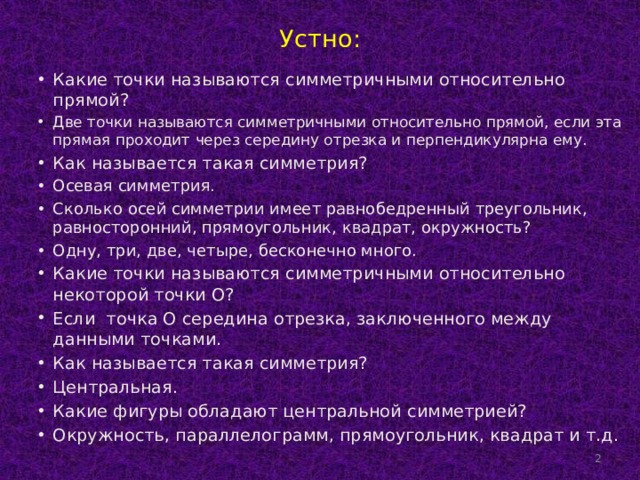 Устно:

• Какие точки называются симметричными относительно прямой?
• Две точки называются симметричными относительно прямой, если эта прямая проходит через середину отрезка и перпендикулярна ему.
• Как называется такая симметрия?
• Осевая симметрия.
• Сколько осей симметрии имеет равнобедренный треугольник, равносторонний, прямоугольник, квадрат, окружность?
• Одну, три, две, четыре, бесконечно много.
• Какие точки называются симметричными относительно некоторой точки О?
• Если точка О середина отрезка, заключенного между данными точками.
• Как называется такая симметрия?
• Центральная.
• Какие фигуры обладают центральной симметрией?
• Окружность, параллелограмм, прямоугольник, квадрат и т.д.

2